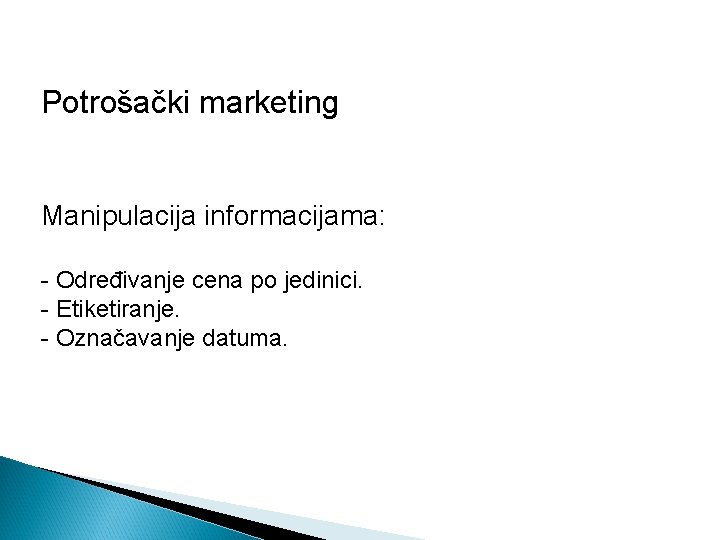 Potrošački marketing

Manipulacija informacijama:

- Određivanje cena po jedinici.
- Etiketiranje.
- Označavanje datuma.